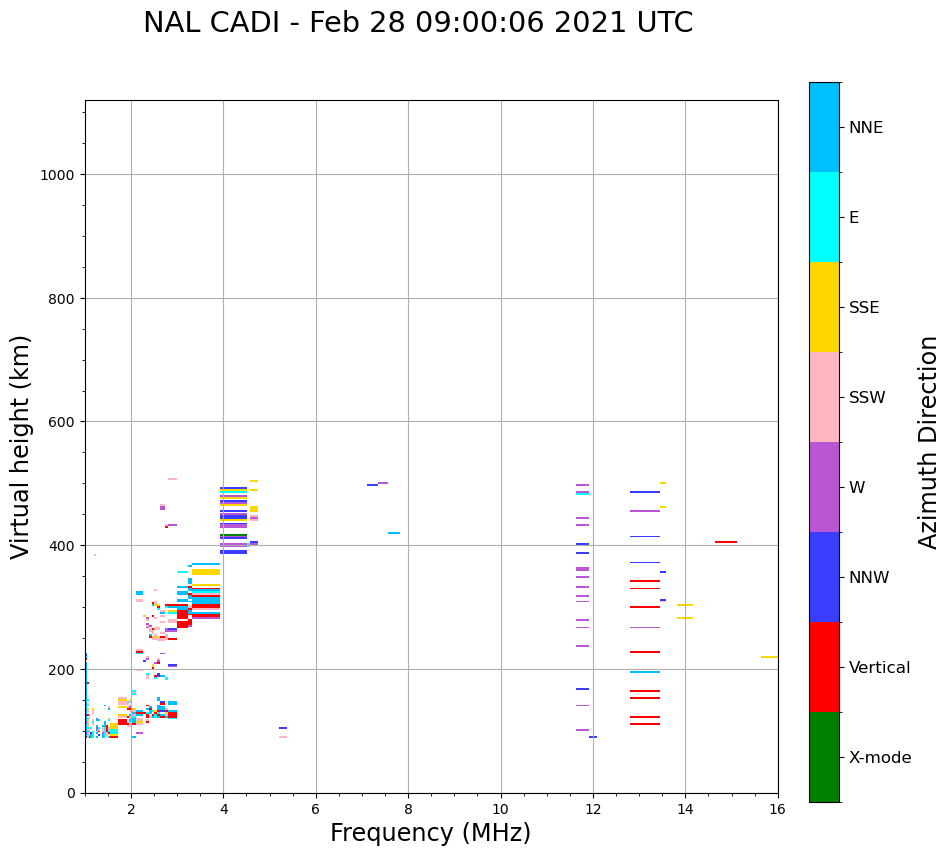 NAL CADI - Feb 28 09:00:06 2021 UTC

Virtual height (km)

1000
800
600
400
200
0

2 4 6 8 10 12 14 16

Frequency (MHz)

NNE
E
SSE
SSW
W
NNW
Vertical
X-mode

Azimuth Direction